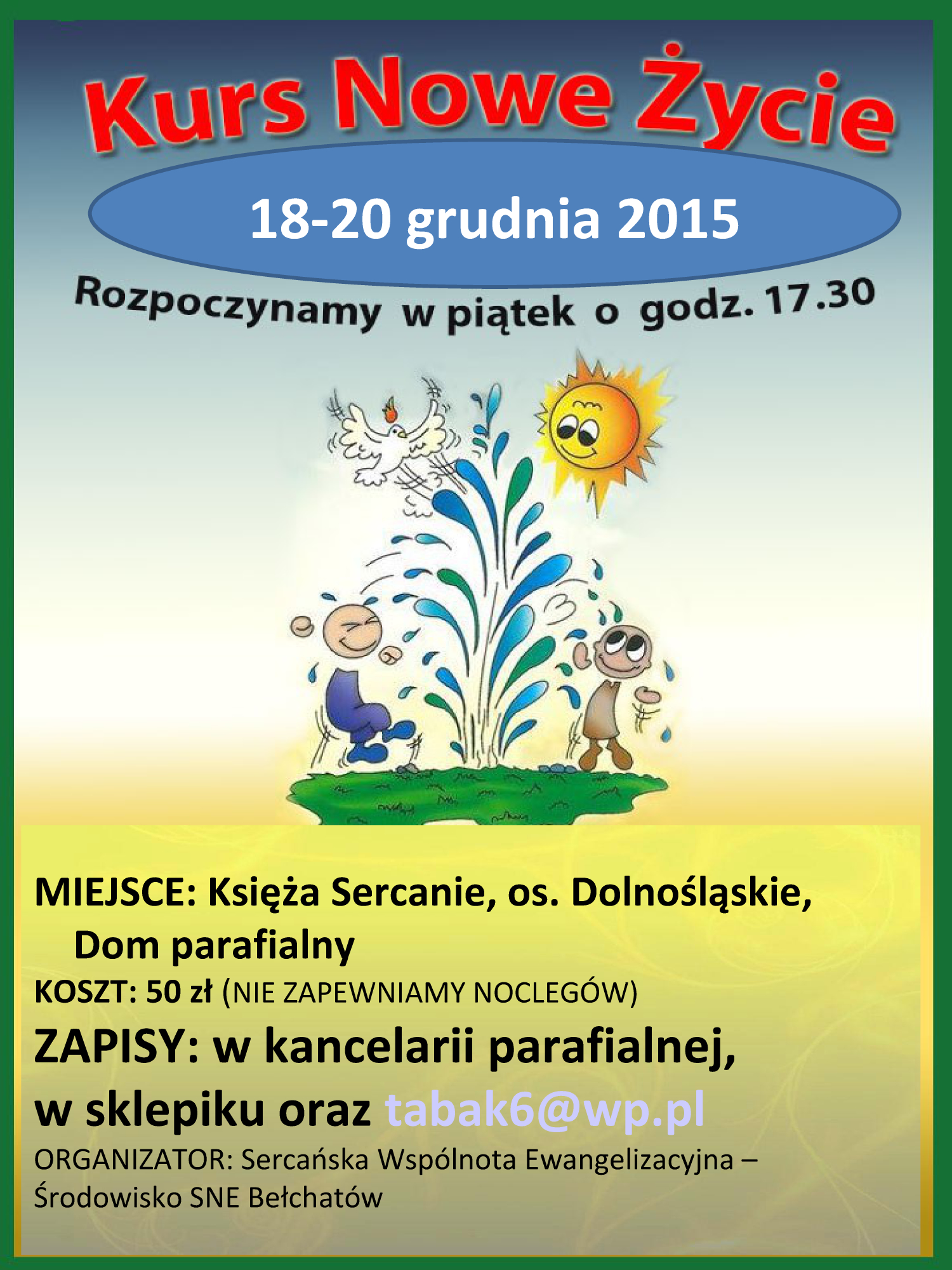 Kurs Nowe Życie

18-20 grudnia 2015

Rozpoczynamy w piątek o godz. 17.30

MIEJSCE: Księża Sercanie, os. Dolnośląskie, Dom parafialny

KOSZT: 50 zł (NIE ZAPEWNIAMY NOCLEGÓW)

ZAPISY: w kancelarii parafialnej, w sklepiku oraz tabak6@wp.pl

ORGANIZATOR: Sercańska Wspólnota Ewangelizacyjna – Środowisko SNE Bełchatów